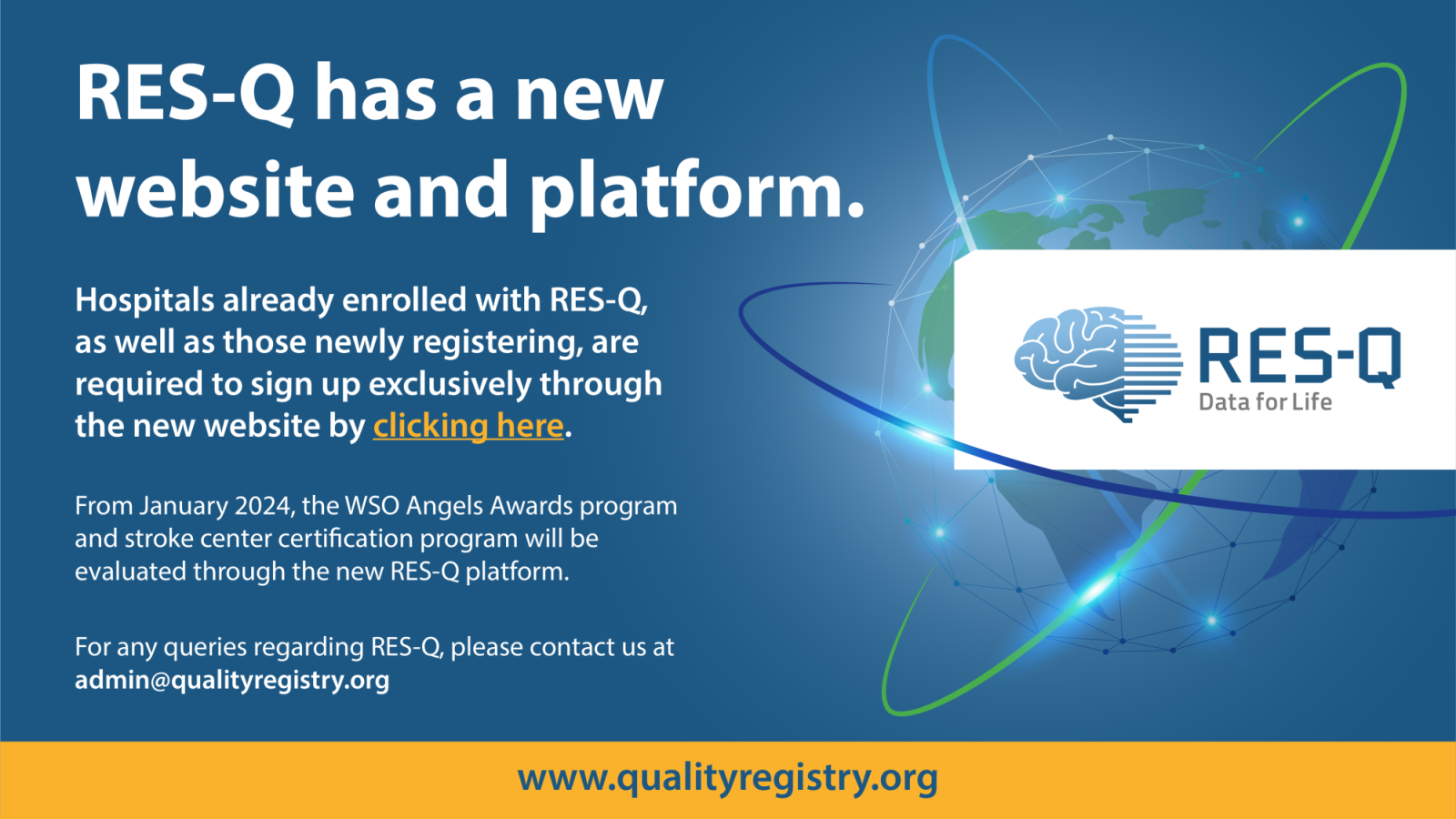 RES-Q has a new website and platform.

Hospitals already enrolled with RES-Q, as well as those newly registering, are required to sign up exclusively through the new website by clicking here.

From January 2024, the WSO Angels Awards program and stroke center certification program will be evaluated through the new RES-Q platform.

For any queries regarding RES-Q, please contact us at admin@qualityregistry.org

RES-Q
Data for Life

www.qualityregistry.org